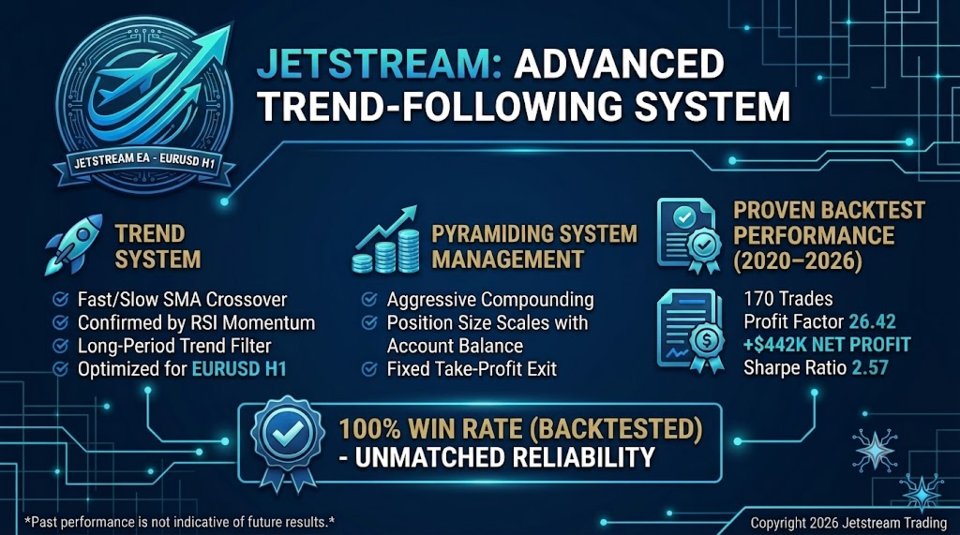 JETSTREAM EA - EURUSD H1

JETSTREAM: ADVANCED TREND-FOLLOWING SYSTEM

TREND SYSTEM

Fast/Slow SMA Crossover
Confirmed by RSI Momentum
Long-Period Trend Filter
Optimized for EURUSD H1

PYRAMIDING SYSTEM MANAGEMENT

Aggressive Compounding
Position Size Scales with Account Balance
Fixed Take-Profit Exit

PROVEN BACKTEST PERFORMANCE (2020–2026)

170 Trades
Profit Factor 26.42
+$442K NET PROFIT
Sharpe Ratio 2.57

100% WIN RATE (BACKTESTED) - UNMATCHED RELIABILITY

*Past performance is not indicative of future results.*

Copyright 2026 Jetstream Trading